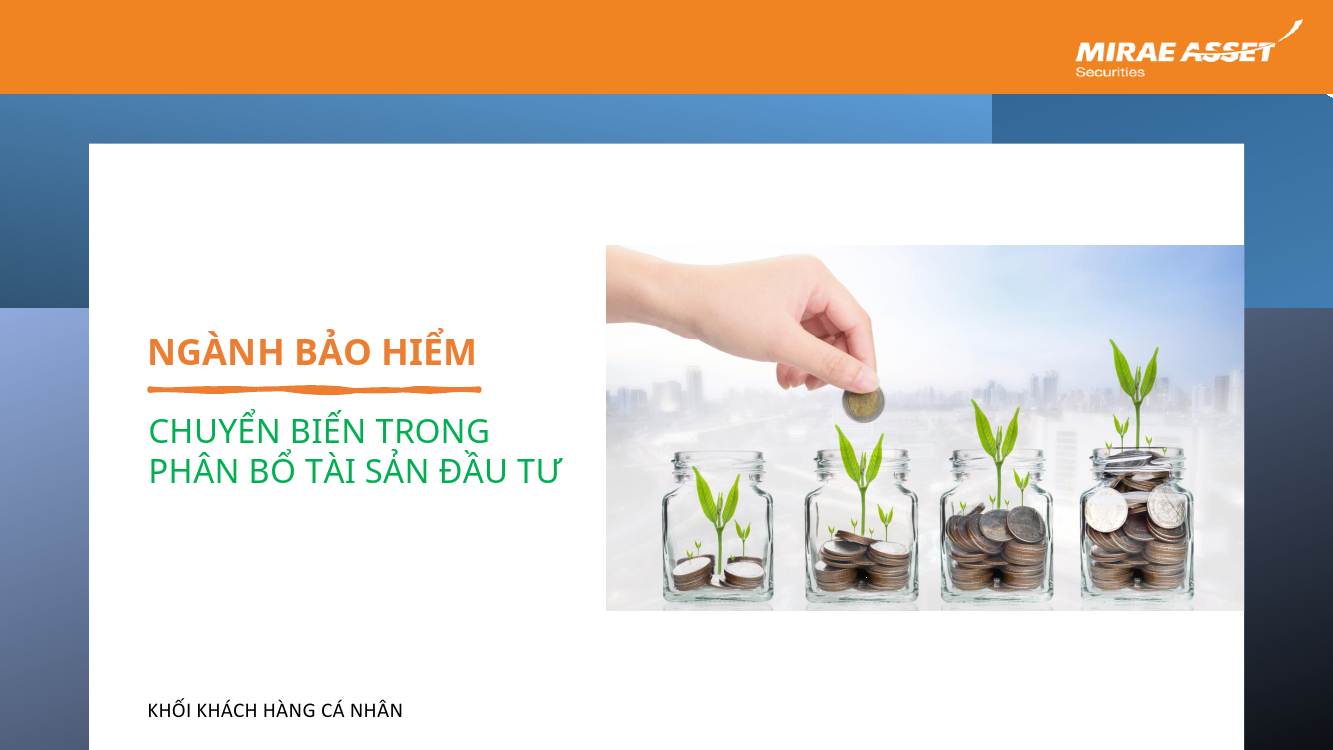 MIRAE ASSET
Securities

NGÀNH BẢO HIỂM

CHUYỂN BIẾN TRONG PHÂN BỔ TÀI SẢN ĐẦU TƯ

KHỐI KHÁCH HÀNG CÁ NHÂN